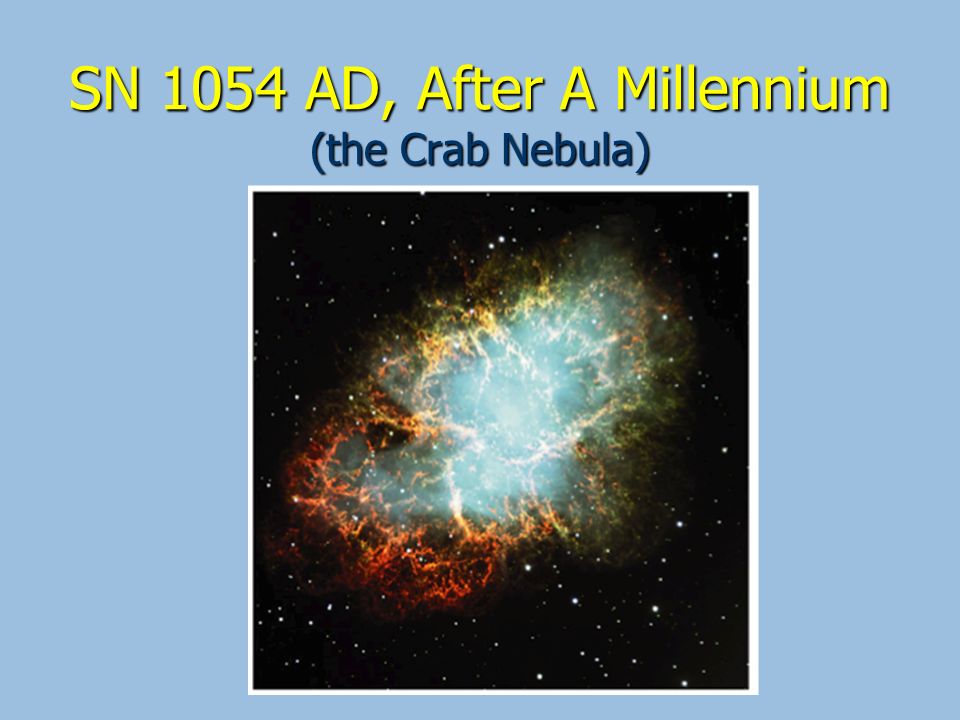 SN 1054 AD, After A Millennium
(the Crab Nebula)